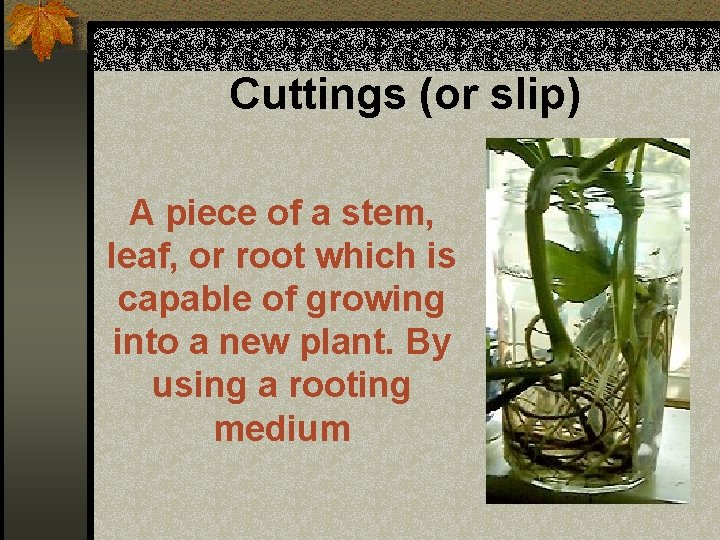 Cuttings (or slip)

A piece of a stem, leaf, or root which is capable of growing into a new plant. By using a rooting medium